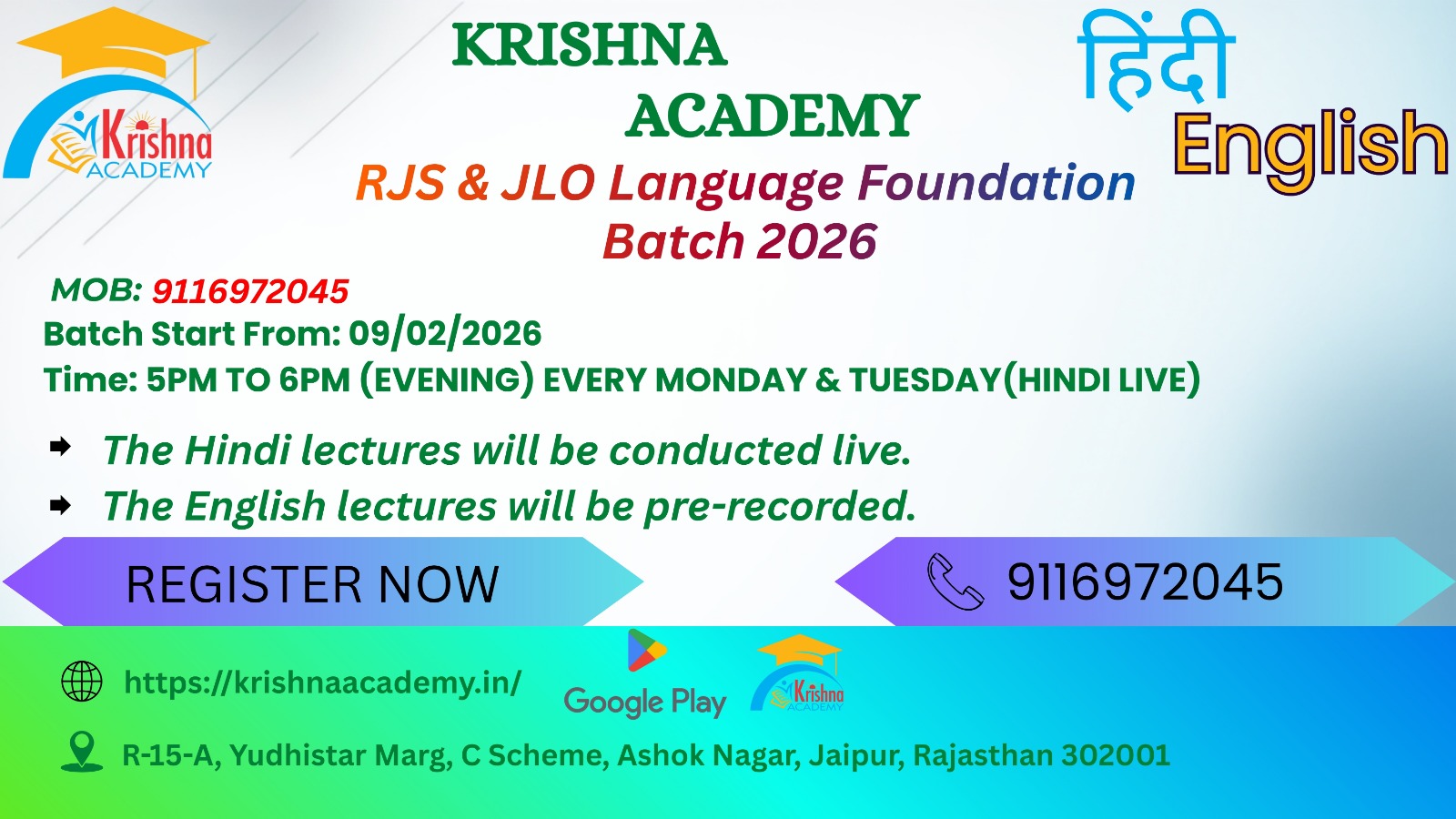 Krishna ACADEMY

KRISHNA ACADEMY

हिंदी
English

RJS & JLO Language Foundation Batch 2026

MOB: 9116972045
Batch Start From: 09/02/2026
Time: 5PM TO 6PM (EVENING) EVERY MONDAY & TUESDAY(HINDI LIVE)

The Hindi lectures will be conducted live.
The English lectures will be pre-recorded.

REGISTER NOW

9116972045

https://krishnaacademy.in/

Google Play

Krishna ACADEMY

R-15-A, Yudhistar Marg, C Scheme, Ashok Nagar, Jaipur, Rajasthan 302001